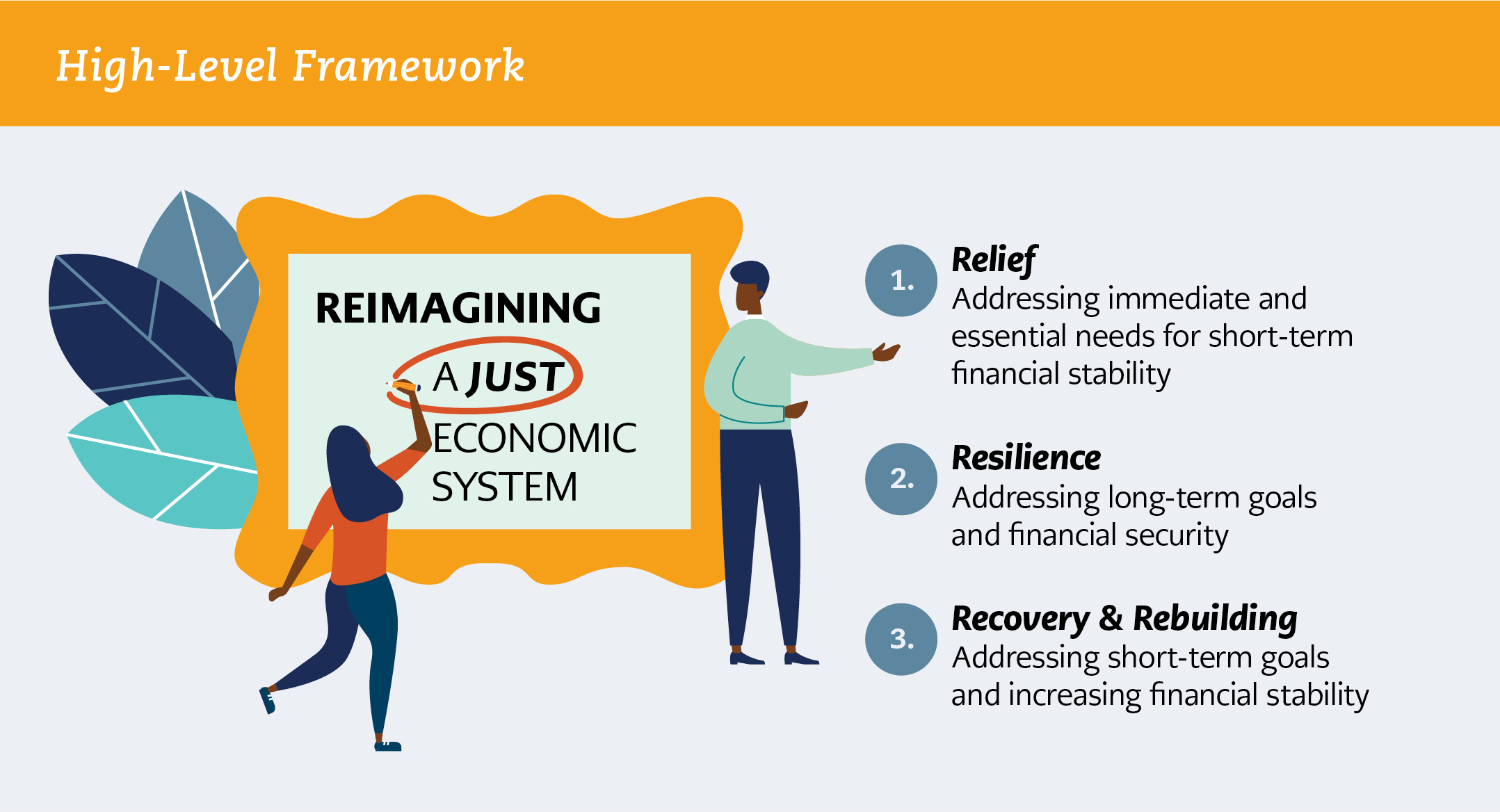 High-Level Framework

REIMAGINING A JUST ECONOMIC SYSTEM

1. Relief
Addressing immediate and essential needs for short-term financial stability

2. Resilience
Addressing long-term goals and financial security

3. Recovery & Rebuilding
Addressing short-term goals and increasing financial stability